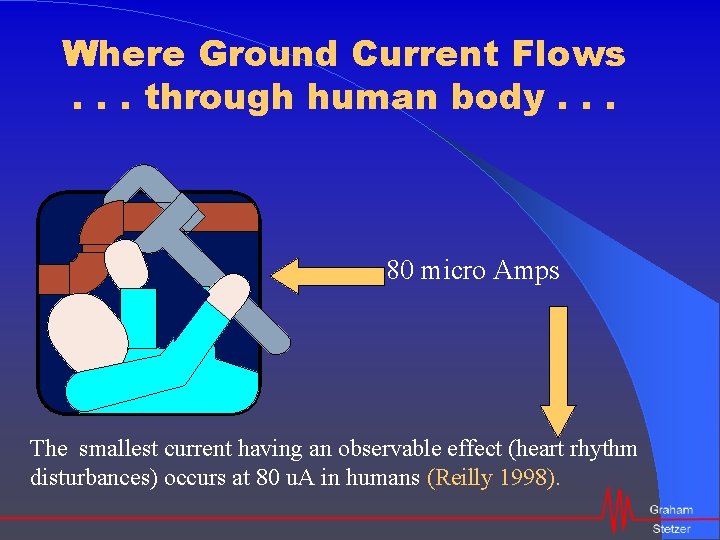 Where Ground Current Flows
. . . through human body . . .

80 micro Amps

The smallest current having an observable effect (heart rhythm disturbances) occurs at 80 uA in humans (Reilly 1998).

Graham
Stetzer